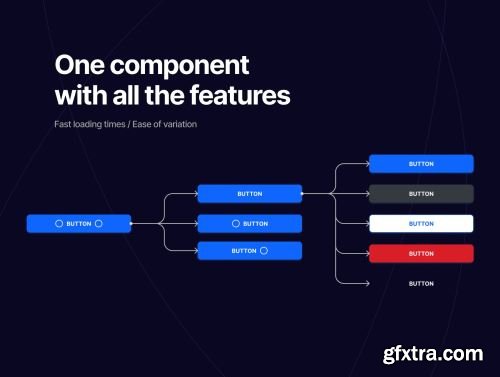 One component with all the features

Fast loading times / Ease of variation

BUTTON

BUTTON

BUTTON

BUTTON

BUTTON

BUTTON

BUTTON

BUTTON

BUTTON

gfxtra.com